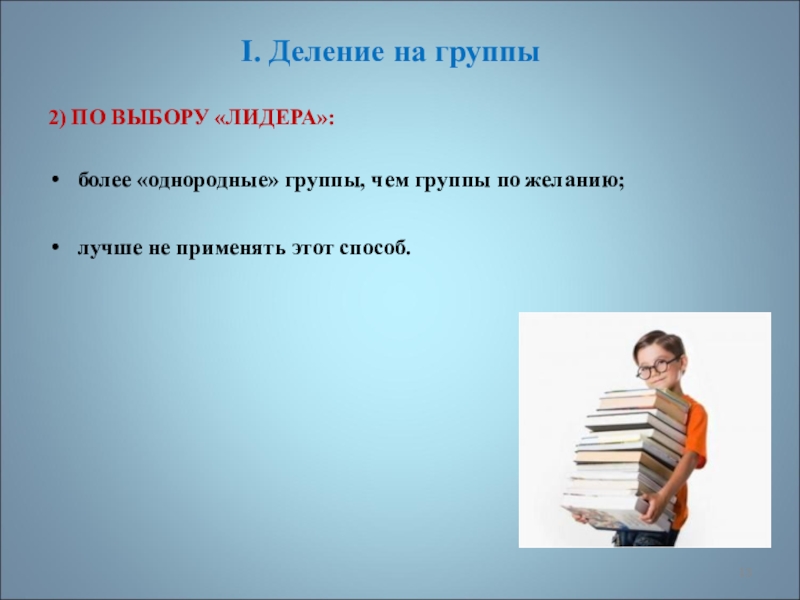 I. Деление на группы

2) ПО ВЫБОРУ «ЛИДЕРА»:

• более «однородные» группы, чем группы по желанию;

• лучше не применять этот способ.